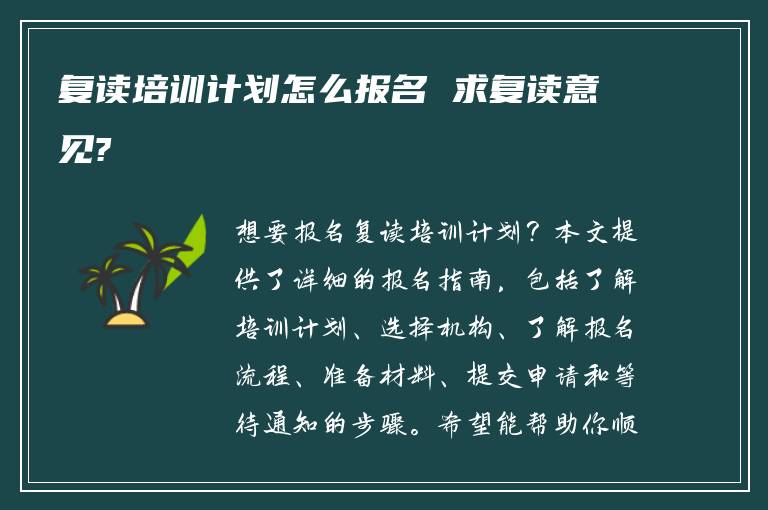 复读培训计划怎么报名 求复读意见?

想要报名复读培训计划？本文提供了详细的报名指南，包括了解培训计划、选择机构、了解报名流程、准备材料、提交申请和等待通知的步骤。希望能帮助你顺